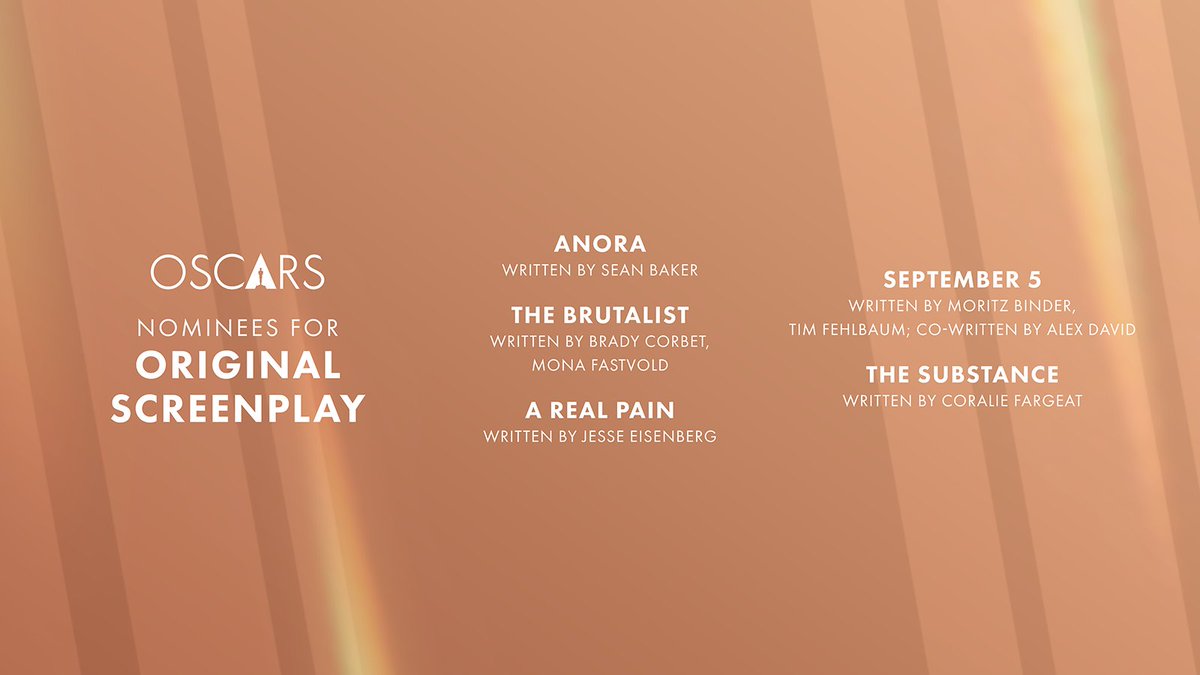 OSCARS

NOMINEES FOR
ORIGINAL SCREENPLAY

ANORA
WRITTEN BY SEAN BAKER

THE BRUTALIST
WRITTEN BY BRADY CORBET, MONA FASTVOLD

A REAL PAIN
WRITTEN BY JESSE EISENBERG

SEPTEMBER 5
WRITTEN BY MORITZ BINDER, TIM FEHLBAUM; CO-WRITTEN BY ALEX DAVID

THE SUBSTANCE
WRITTEN BY CORALIE FARGEAT